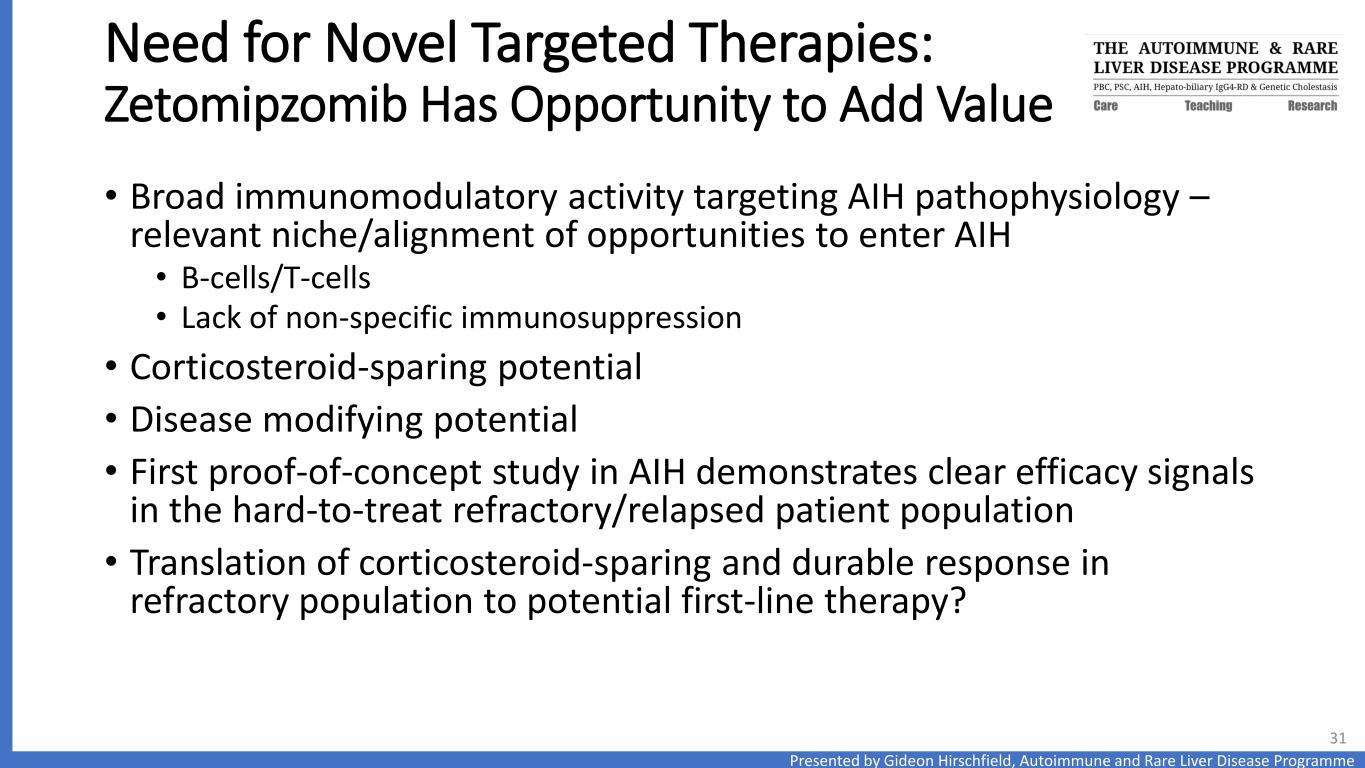 Need for Novel Targeted Therapies:
Zetomipzomib Has Opportunity to Add Value

THE AUTOIMMUNE & RARE LIVER DISEASE PROGRAMME
PBC, PSC, AIH, Hepato-biliary IgG4-RD & Genetic Cholestasis
Care Teaching Research

• Broad immunomodulatory activity targeting AIH pathophysiology – relevant niche/alignment of opportunities to enter AIH
 • B-cells/T-cells
 • Lack of non-specific immunosuppression
• Corticosteroid-sparing potential
• Disease modifying potential
• First proof-of-concept study in AIH demonstrates clear efficacy signals in the hard-to-treat refractory/relapsed patient population
• Translation of corticosteroid-sparing and durable response in refractory population to potential first-line therapy?

31

Presented by Gideon Hirschfield, Autoimmune and Rare Liver Disease Programme